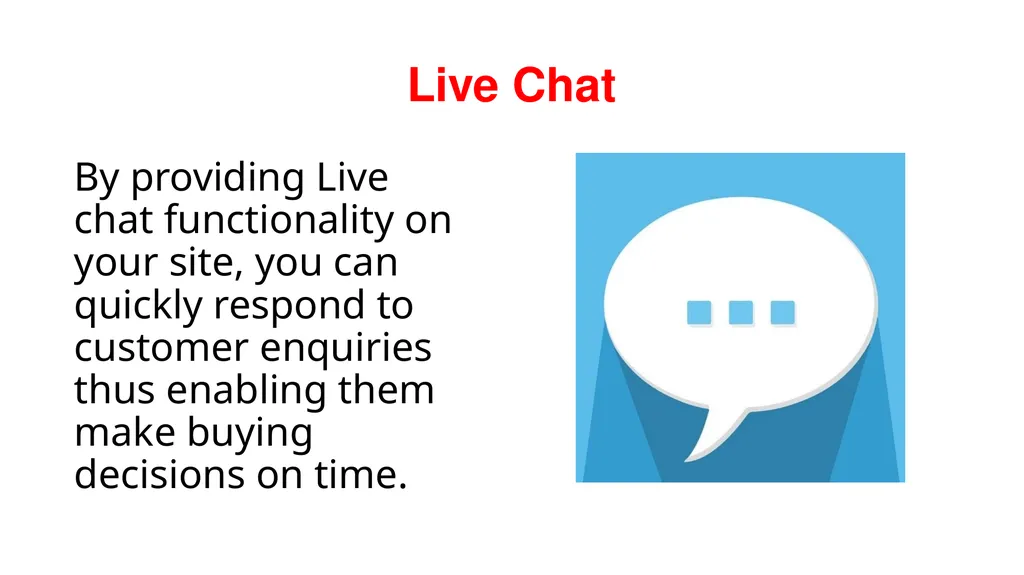 Live Chat

By providing Live chat functionality on your site, you can quickly respond to customer enquiries thus enabling them make buying decisions on time.